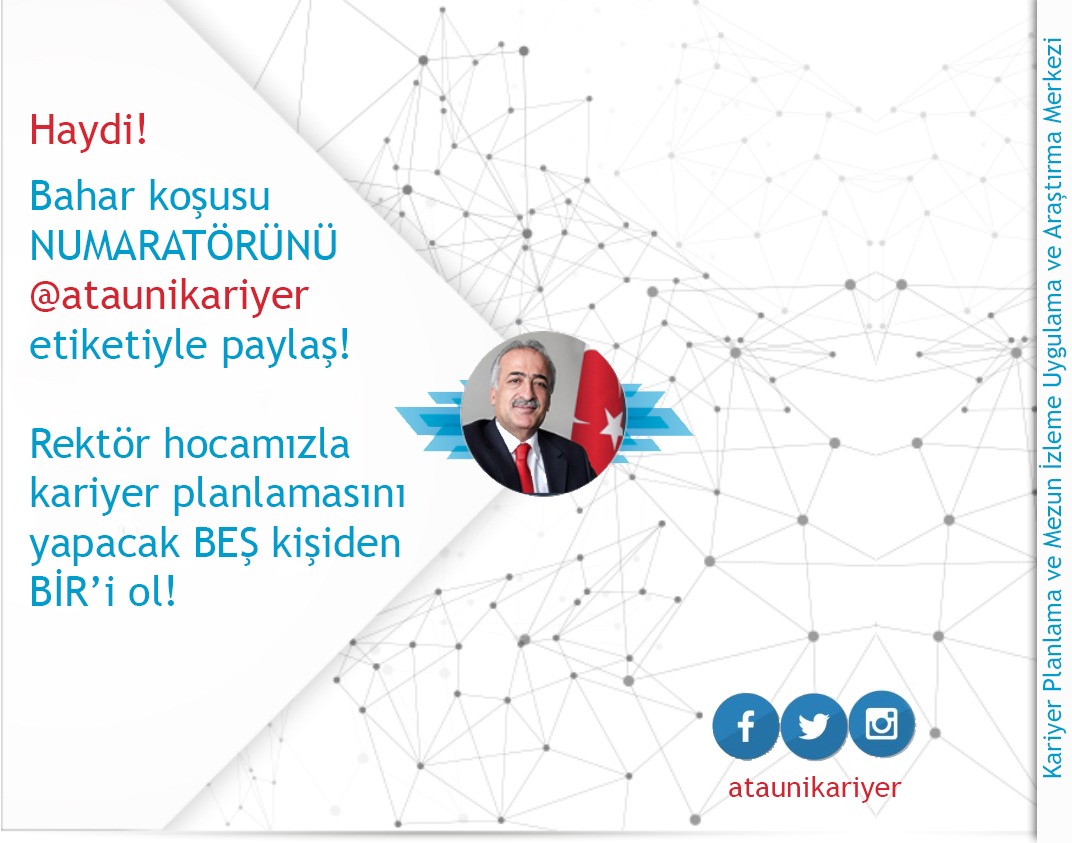 Haydi!

Bahar koşusu NUMARATÖRÜNÜ @ataunikariyer etiketiyle paylaş!

Rektör hocamızla kariyer planlamasını yapacak BEŞ kişiden BİR'i ol!

ataunikariyer

Kariyer Planlama ve Mezun İzleme Uygulama ve Araştırma Merkezi